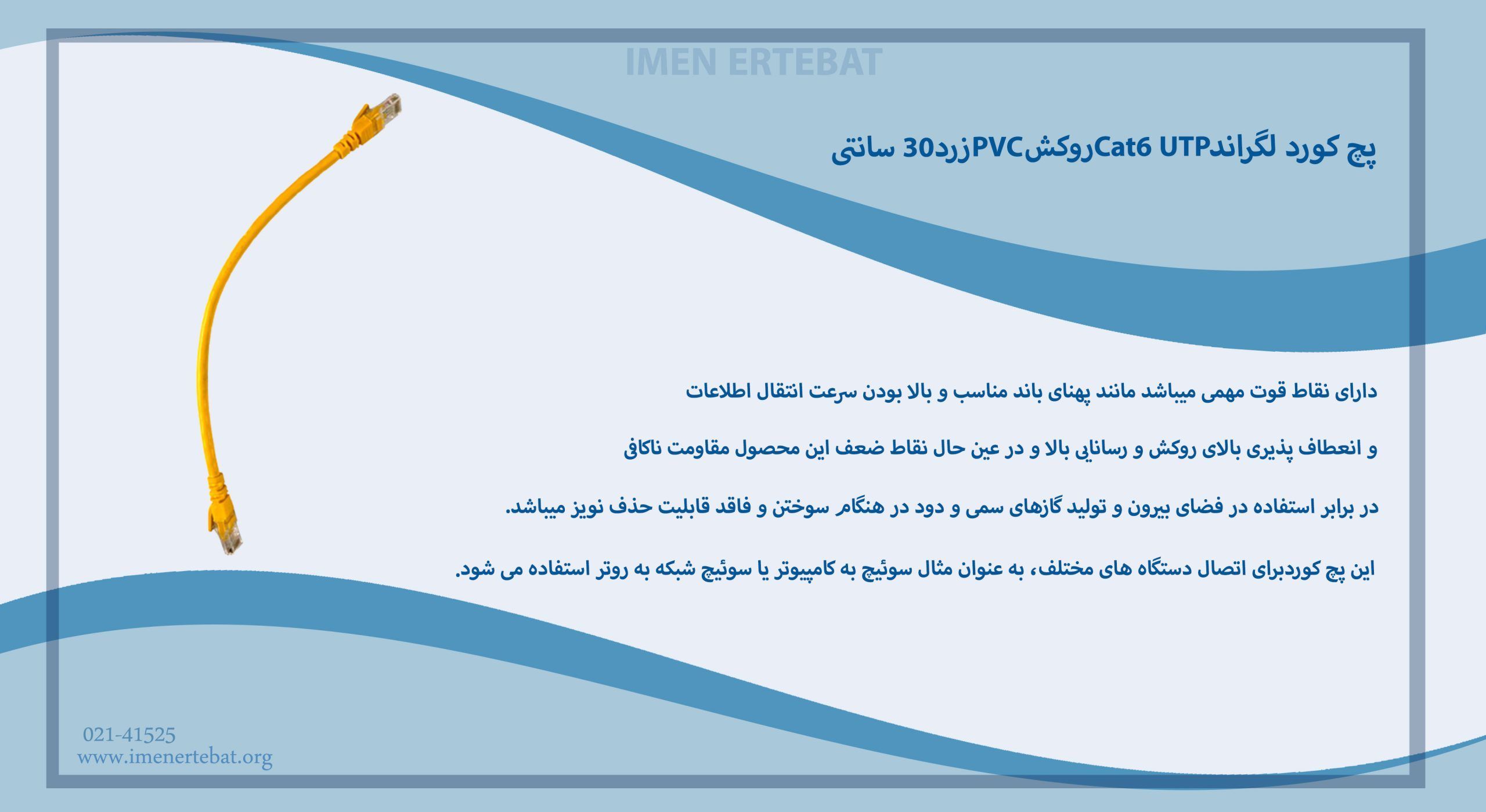 IMEN ERTEBAT

پچ کورد لگراندCat6 UTPروکشPVCزرد30 سانتی

دارای نقاط قوت مهمی میباشد مانند پهنای باند مناسب و بالا بودن سرعت انتقال اطلاعات و انعطاف پذیری بالای روکش و رسانایی بالا و در عین حال نقاط ضعف این محصول مقاومت ناکافی در برابر استفاده در فضای بیرون و تولید گازهای سمی و دود در هنگام سوختن و فاقد قابلیت حذف نویز میباشد.

این پچ کوردبرای اتصال دستگاه های مختلف، به عنوان مثال سوئیچ به کامپیوتر یا سوئیچ شبکه به روتر استفاده می شود.

021-41525
www.imenertebat.org